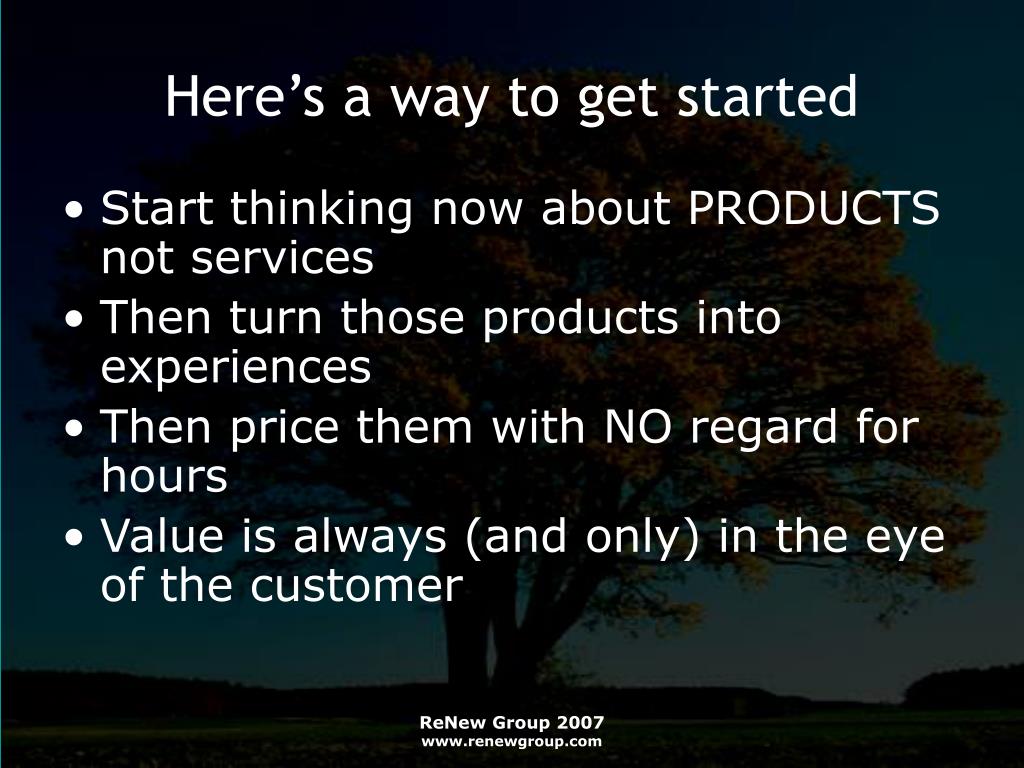 Here’s a way to get started

• Start thinking now about PRODUCTS not services
• Then turn those products into experiences
• Then price them with NO regard for hours
• Value is always (and only) in the eye of the customer

ReNew Group 2007
www.renewgroup.com